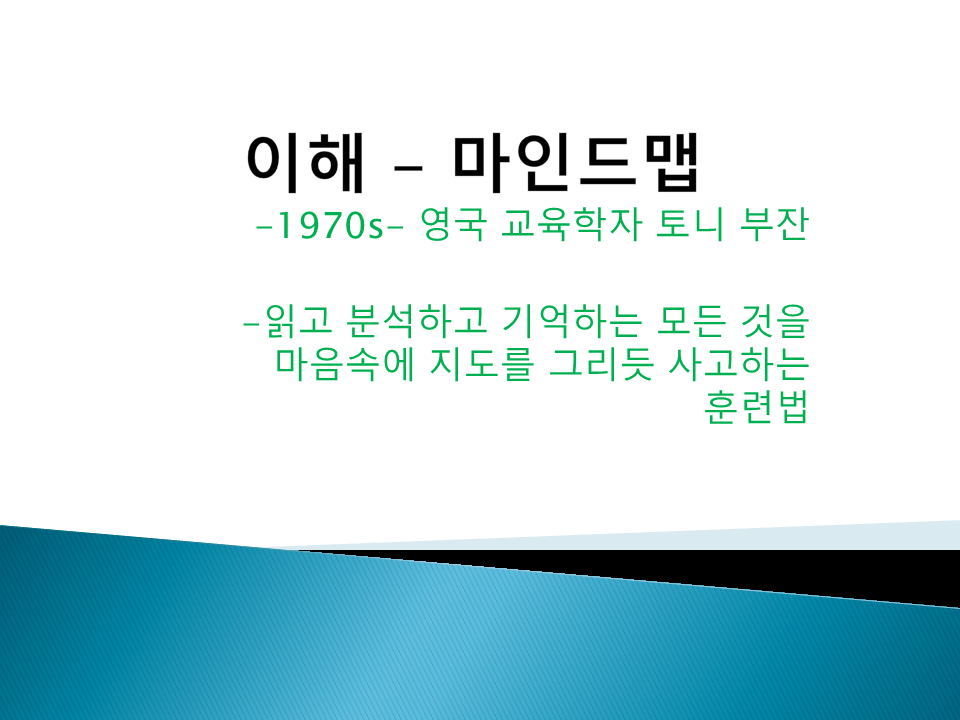 이해 – 마인드맵

-1970s- 영국 교육학자 토니 부잔

-읽고 분석하고 기억하는 모든 것을 마음속에 지도를 그리듯 사고하는 훈련법